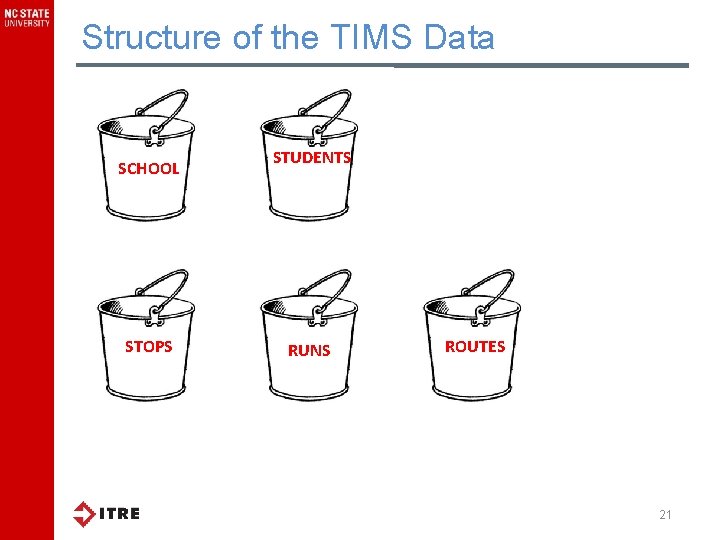 NC STATE UNIVERSITY

Structure of the TIMS Data

SCHOOL

STUDENTS

STOPS

RUNS

ROUTES

ITRE

21